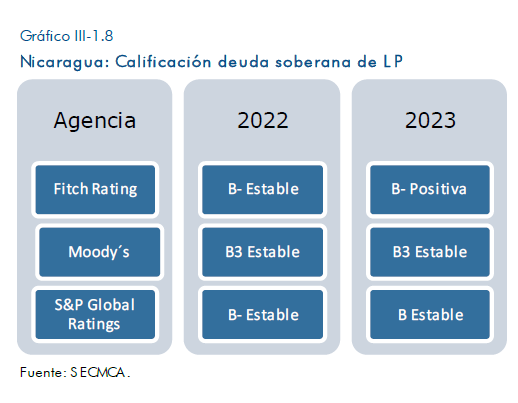 Gráfico III-1.8
Nicaragua: Calificación deuda soberana de LP

| Agencia | 2022 | 2023 |
|---|---|---|
| Fitch Rating | B- Estable | B- Positiva |
| Moody´s | B3 Estable | B3 Estable |
| S&P Global Ratings | B- Estable | B Estable |

Fuente: SECMCA.